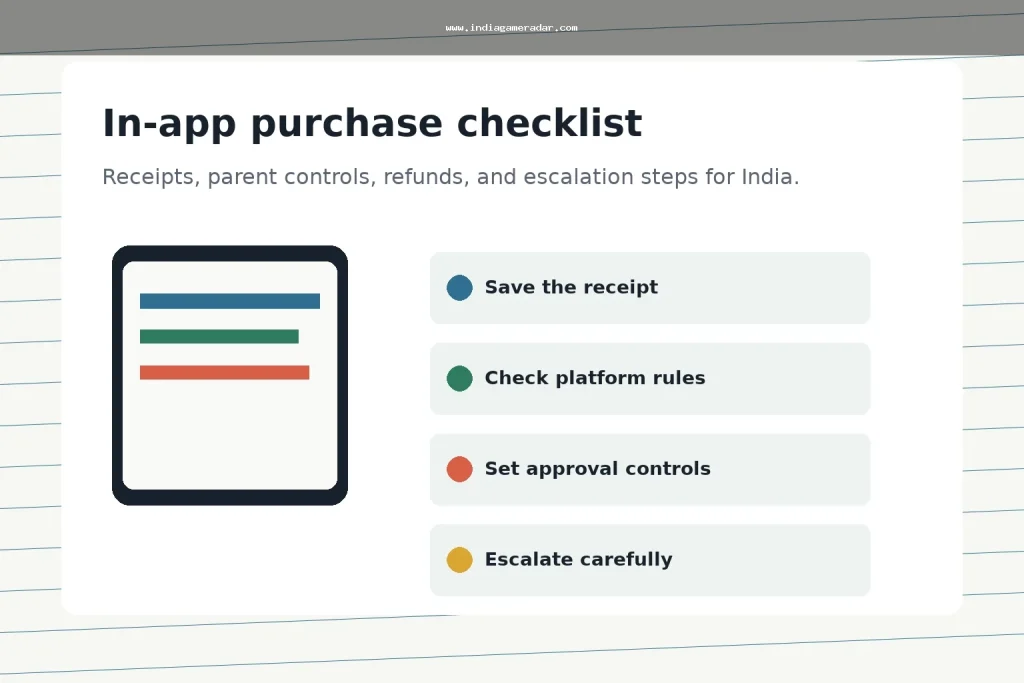 www.indiagameradar.com

In-app purchase checklist

Receipts, parent controls, refunds, and escalation steps for India.

Save the receipt

Check platform rules

Set approval controls

Escalate carefully